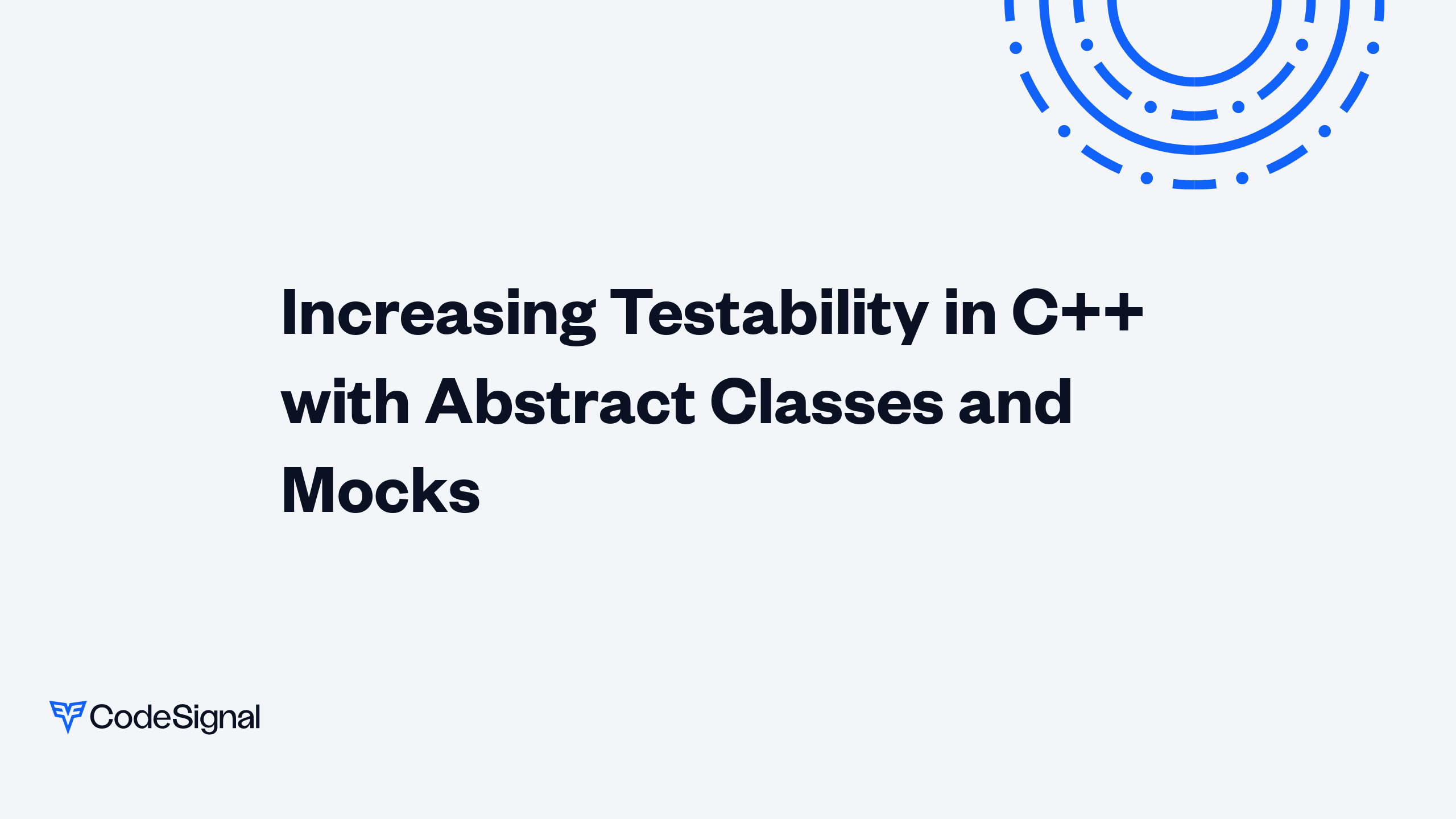 Increasing Testability in C++ with Abstract Classes and Mocks

CodeSignal